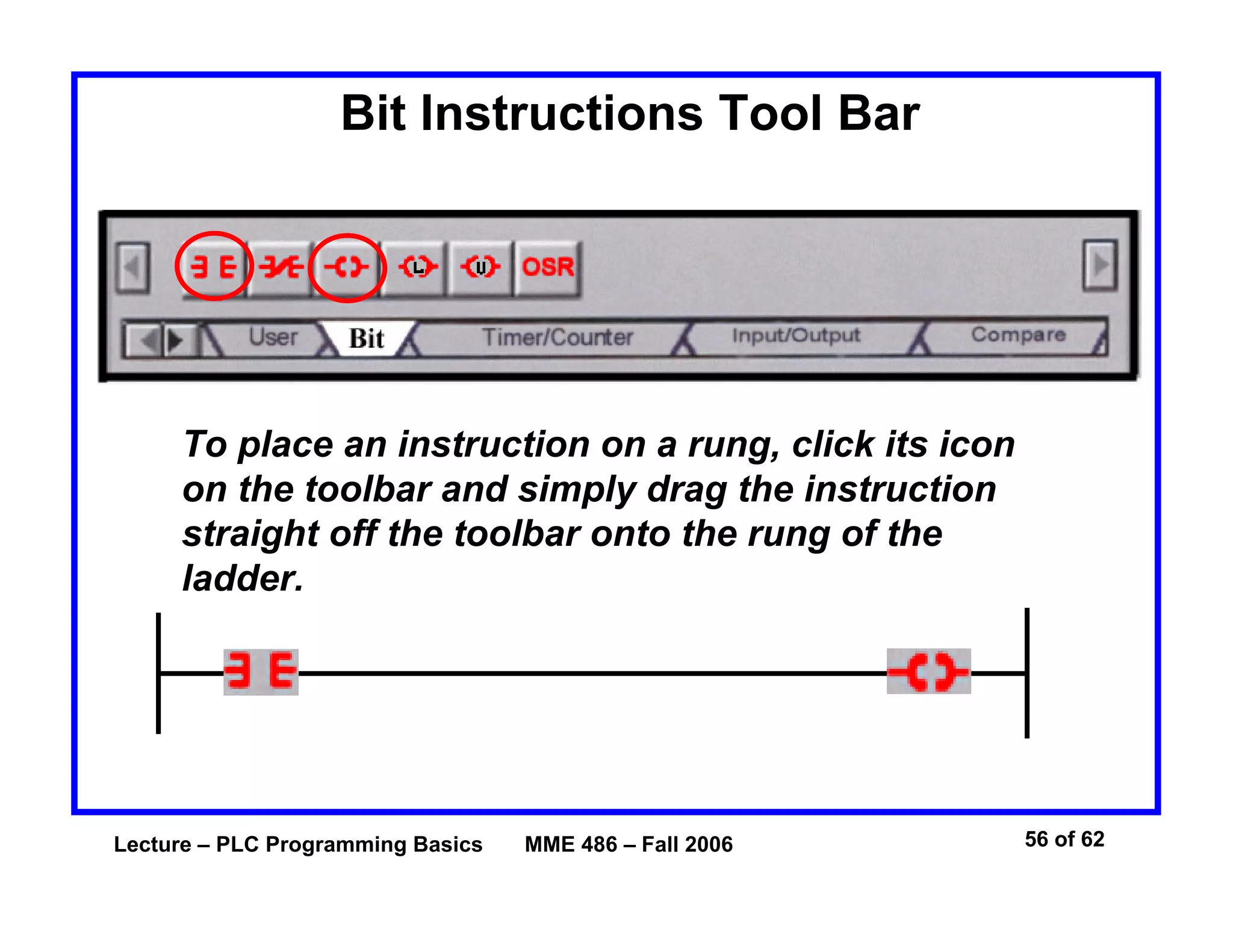 Bit Instructions Tool Bar

L U OSR

User Bit Timer/Counter Input/Output Compare

To place an instruction on a rung, click its icon on the toolbar and simply drag the instruction straight off the toolbar onto the rung of the ladder.

Lecture – PLC Programming Basics MME 486 – Fall 2006 56 of 62